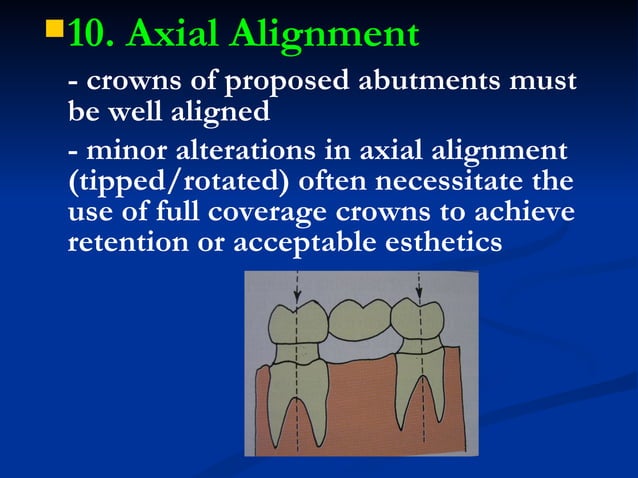 10. Axial Alignment

- crowns of proposed abutments must be well aligned

- minor alterations in axial alignment (tipped/rotated) often necessitate the use of full coverage crowns to achieve retention or acceptable esthetics